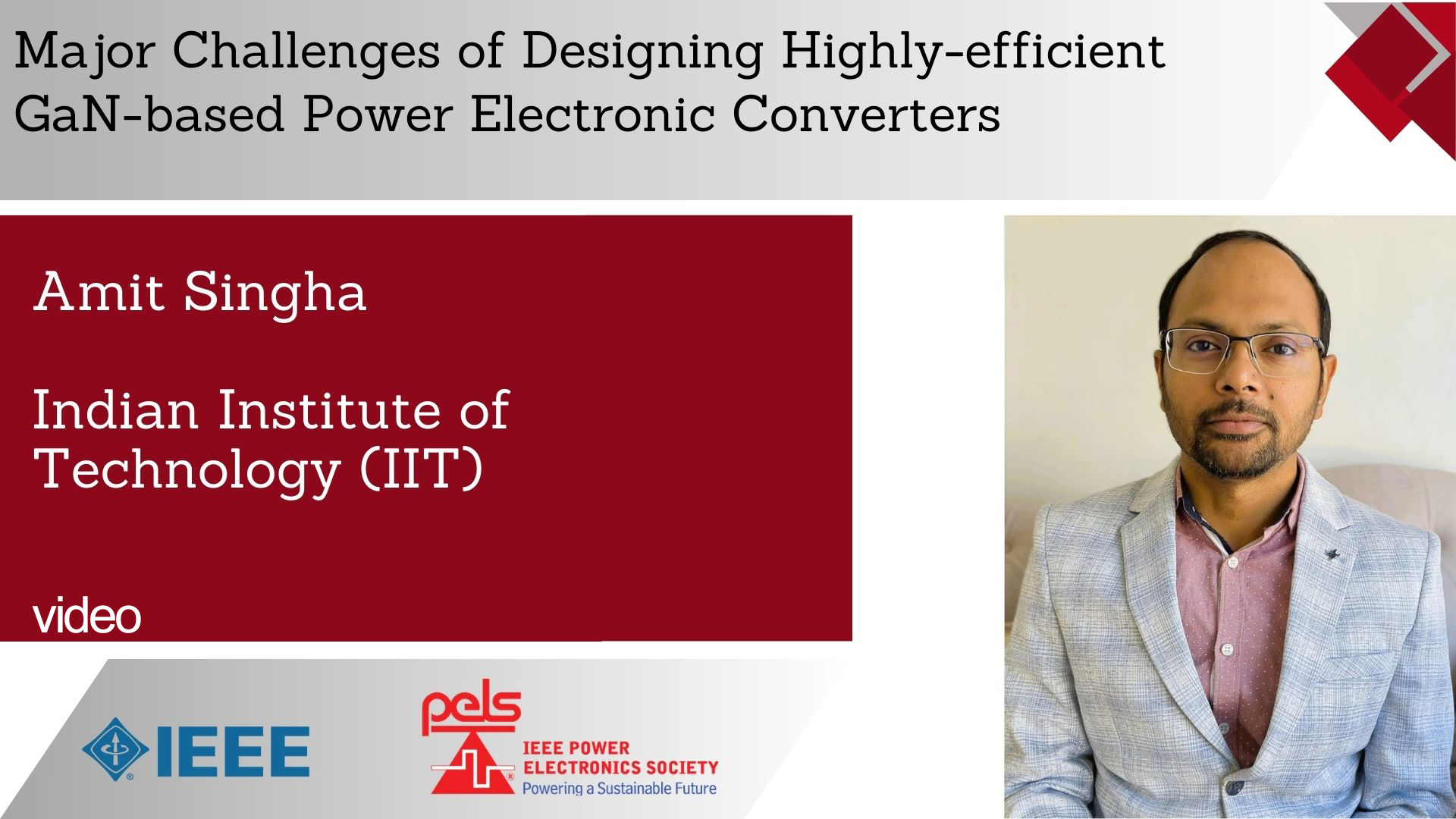 Major Challenges of Designing Highly-efficient GaN-based Power Electronic Converters

Amit Singha

Indian Institute of Technology (IIT)

video

IEEE

pels

IEEE POWER ELECTRONICS SOCIETY
Powering a Sustainable Future